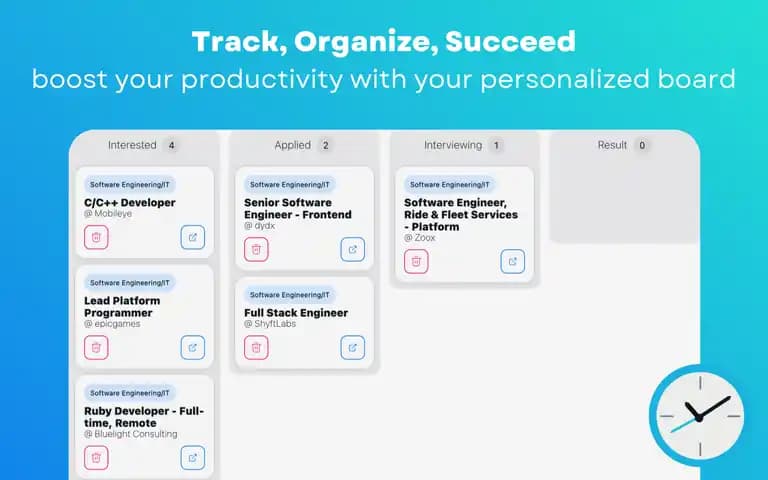 Track, Organize, Succeed
boost your productivity with your personalized board

Interested 4

Software Engineering/IT
C/C++ Developer
@ Mobileye

Software Engineering/IT
Lead Platform Programmer
@ epicgames

Software Engineering/IT
Ruby Developer - Full-time, Remote
@ Bluelight Consulting

Applied 2

Software Engineering/IT
Senior Software Engineer - Frontend
@ dydx

Software Engineering/IT
Full Stack Engineer
@ ShyftLabs

Interviewing 1

Software Engineering/IT
Software Engineer, Ride & Fleet Services - Platform
@ Zoox

Result 0